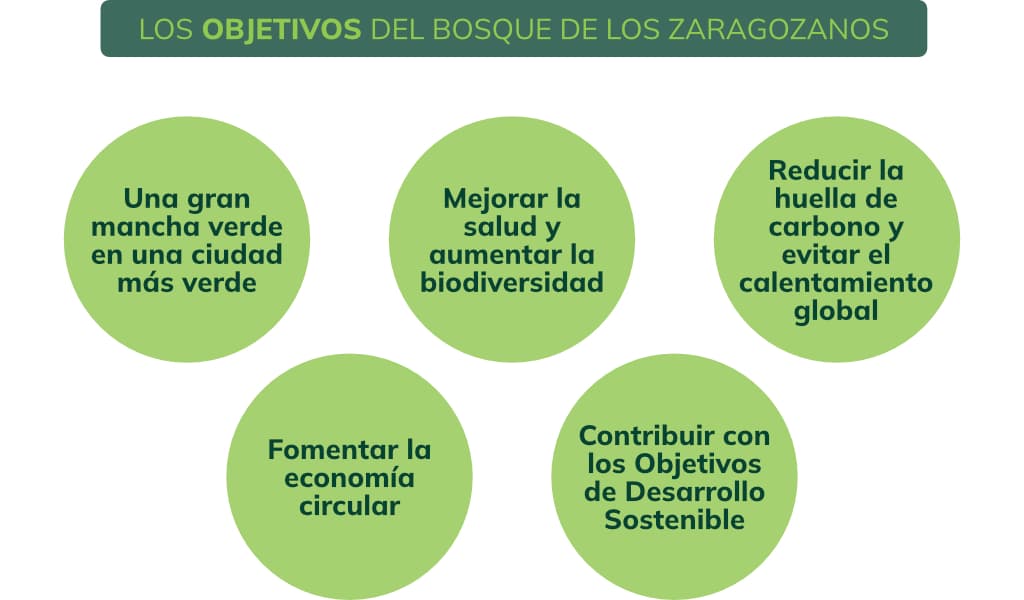 LOS OBJETIVOS DEL BOSQUE DE LOS ZARAGOZANOS

Una gran mancha verde en una ciudad más verde

Mejorar la salud y aumentar la biodiversidad

Reducir la huella de carbono y evitar el calentamiento global

Fomentar la economía circular

Contribuir con los Objetivos de Desarrollo Sostenible